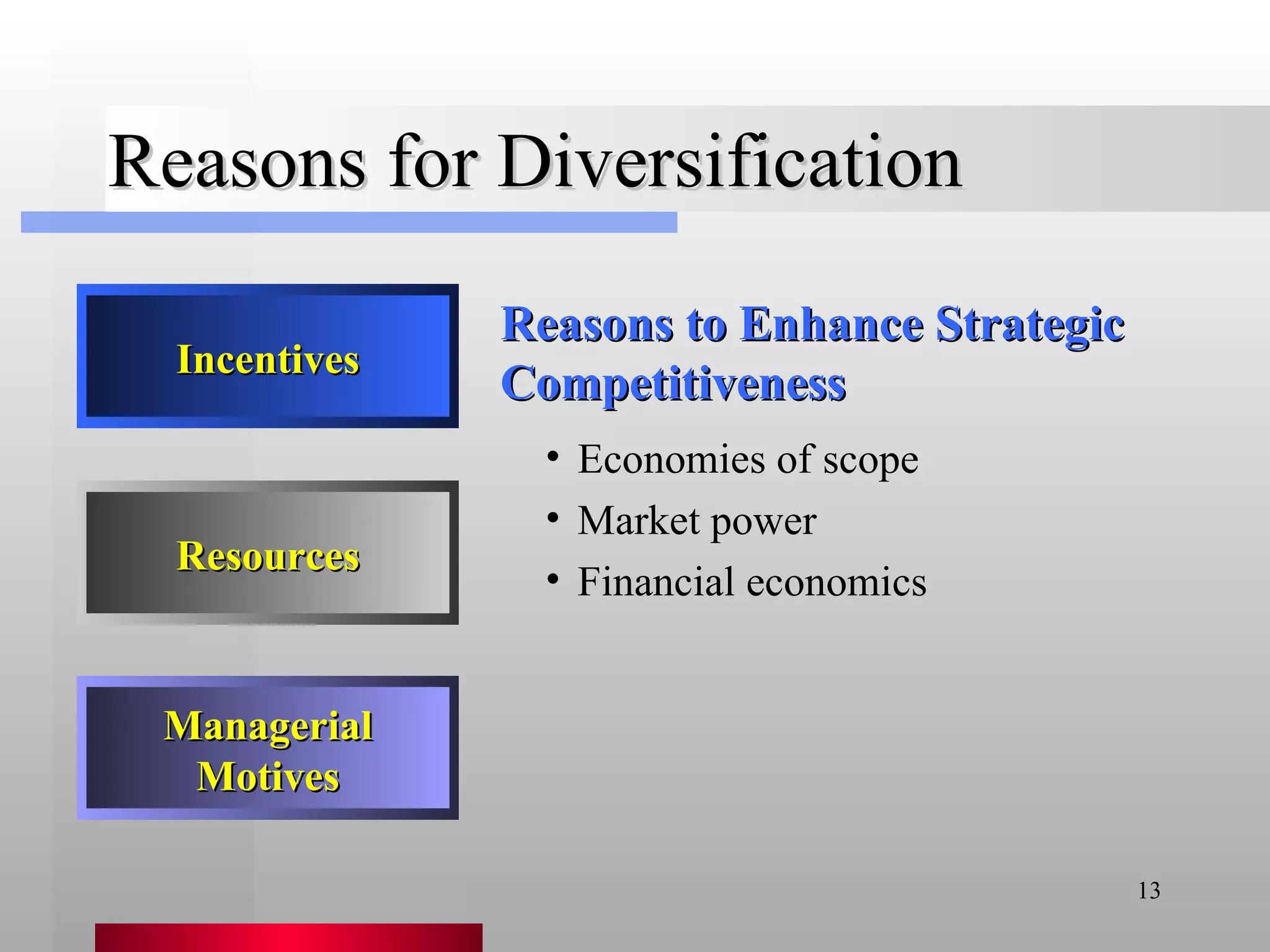 Reasons for Diversification

Incentives

Resources

Managerial Motives

Reasons to Enhance Strategic Competitiveness

• Economies of scope
• Market power
• Financial economics

13